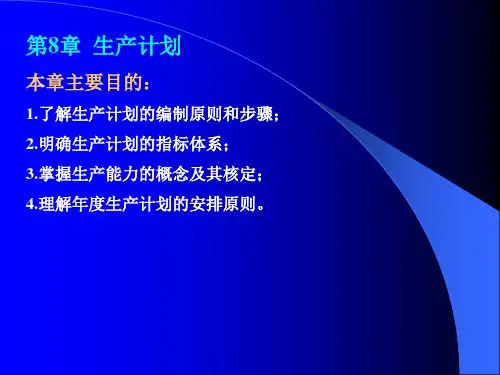 第8章 生产计划

本章主要目的：

1.了解生产计划的编制原则和步骤；

2.明确生产计划的指标体系；

3.掌握生产能力的概念及其核定；

4.理解年度生产计划的安排原则。